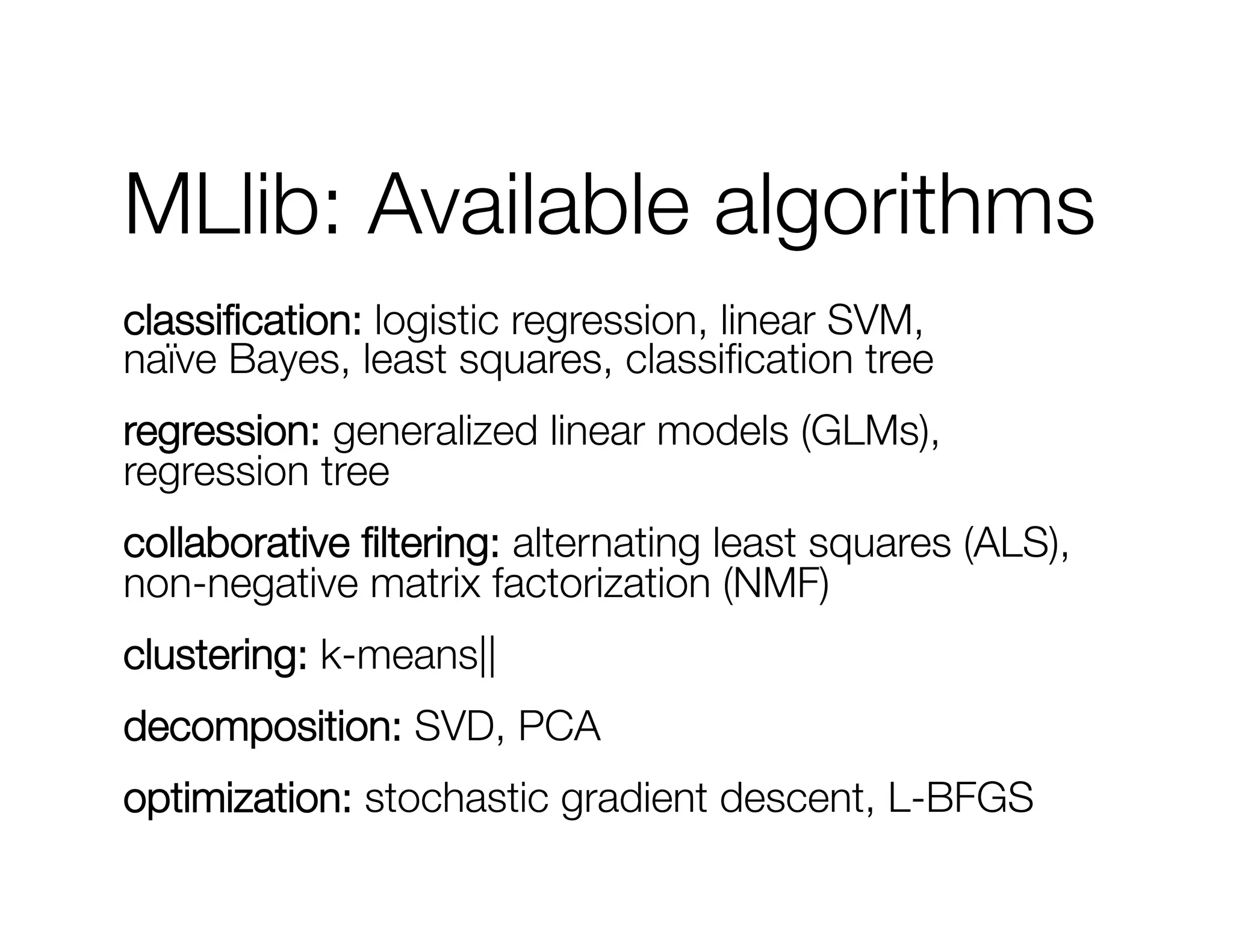 MLlib: Available algorithms

classification: logistic regression, linear SVM, naïve Bayes, least squares, classification tree

regression: generalized linear models (GLMs), regression tree

collaborative filtering: alternating least squares (ALS), non-negative matrix factorization (NMF)

clustering: k-means||

decomposition: SVD, PCA

optimization: stochastic gradient descent, L-BFGS